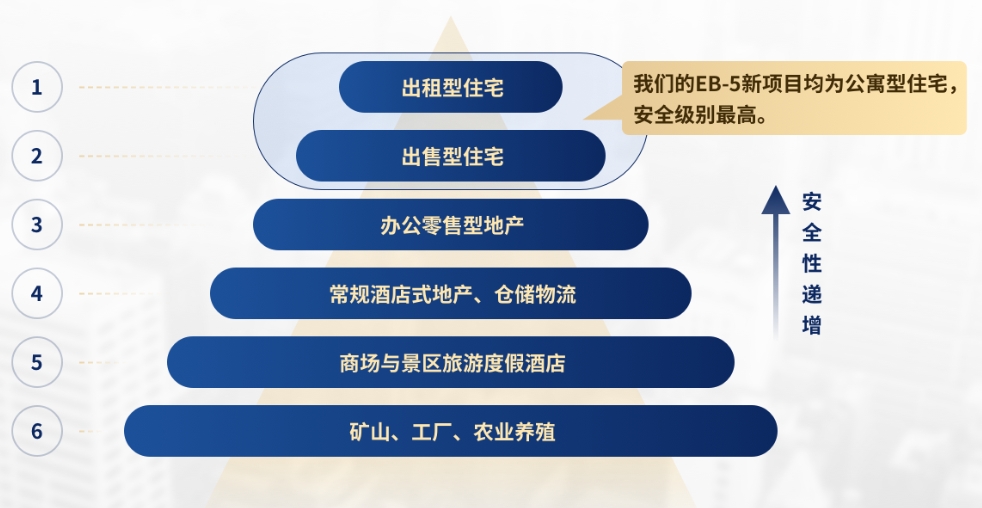 1
出租型住宅

我们的EB-5新项目均为公寓型住宅，安全级别最高。

2
出售型住宅

3
办公零售型地产

4
常规酒店式地产、仓储物流

5
商场与景区旅游度假酒店

6
矿山、工厂、农业养殖

安全性递增